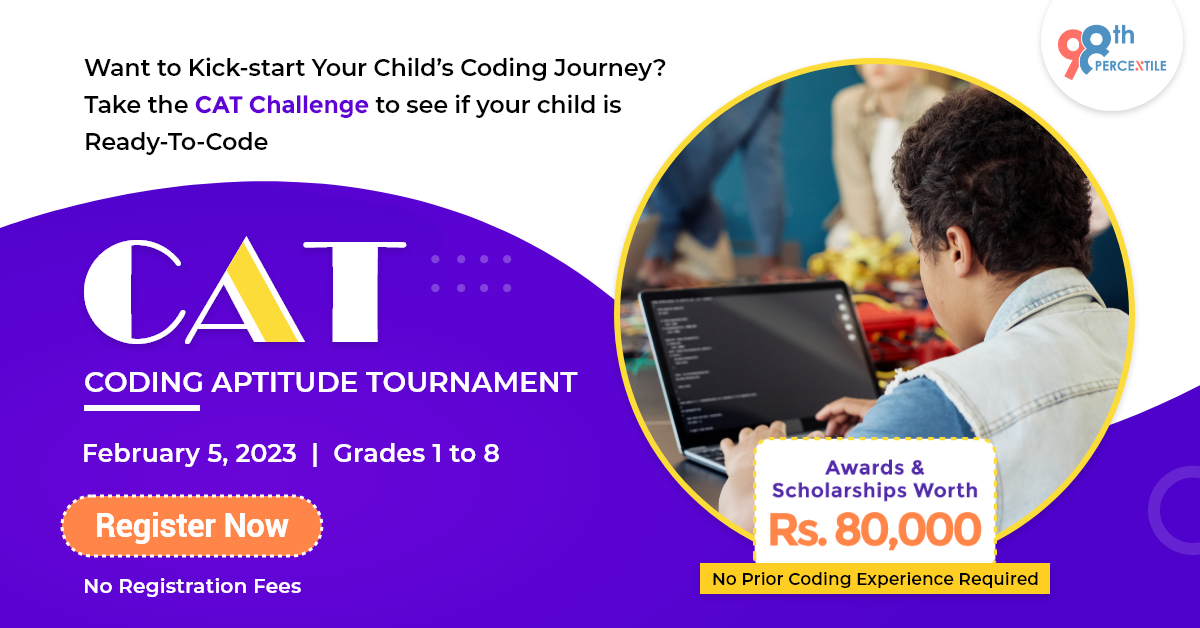 98th PERCENTILE

Want to Kick-start Your Child's Coding Journey? Take the CAT Challenge to see if your child is Ready-To-Code

CAT

CODING APTITUDE TOURNAMENT

February 5, 2023 | Grades 1 to 8

Register Now

No Registration Fees

Awards & Scholarships Worth Rs. 80,000

No Prior Coding Experience Required